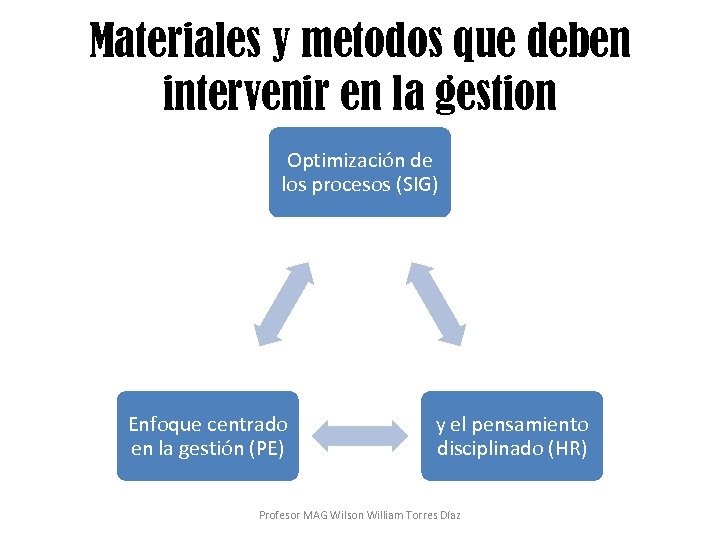 Materiales y metodos que deben intervenir en la gestion

Optimización de los procesos (SIG)

Enfoque centrado en la gestión (PE)

y el pensamiento disciplinado (HR)

Profesor MAG Wilson William Torres Díaz